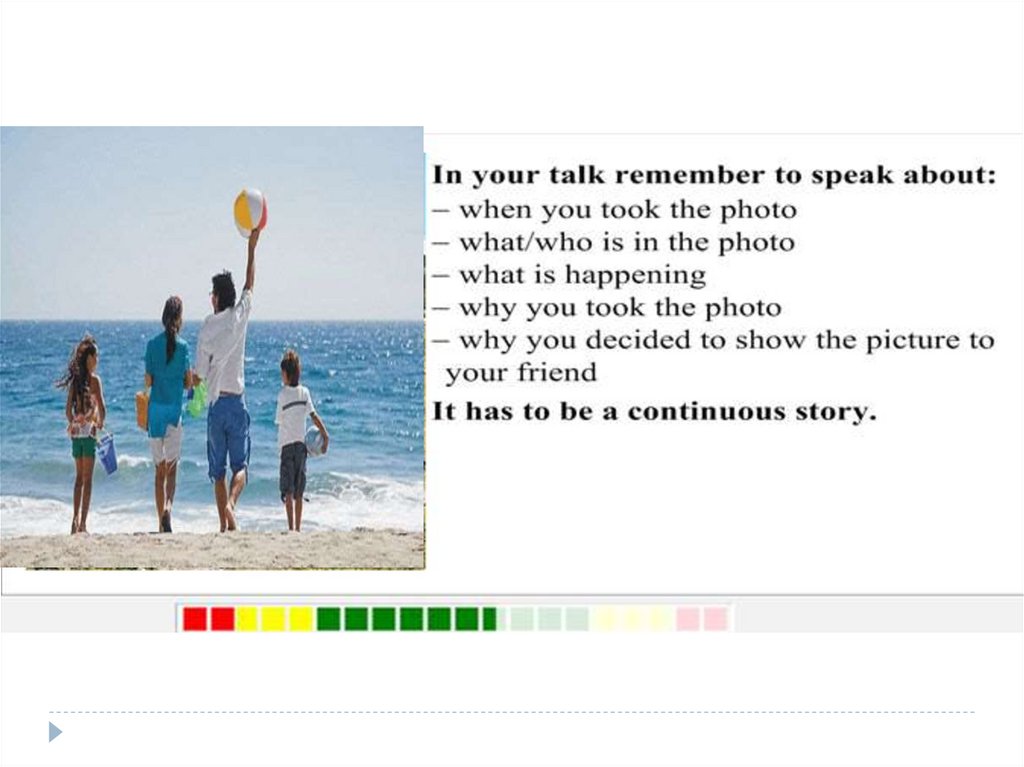 In your talk remember to speak about:
– when you took the photo
– what/who is in the photo
– what is happening
– why you took the photo
– why you decided to show the picture to your friend
It has to be a continuous story.